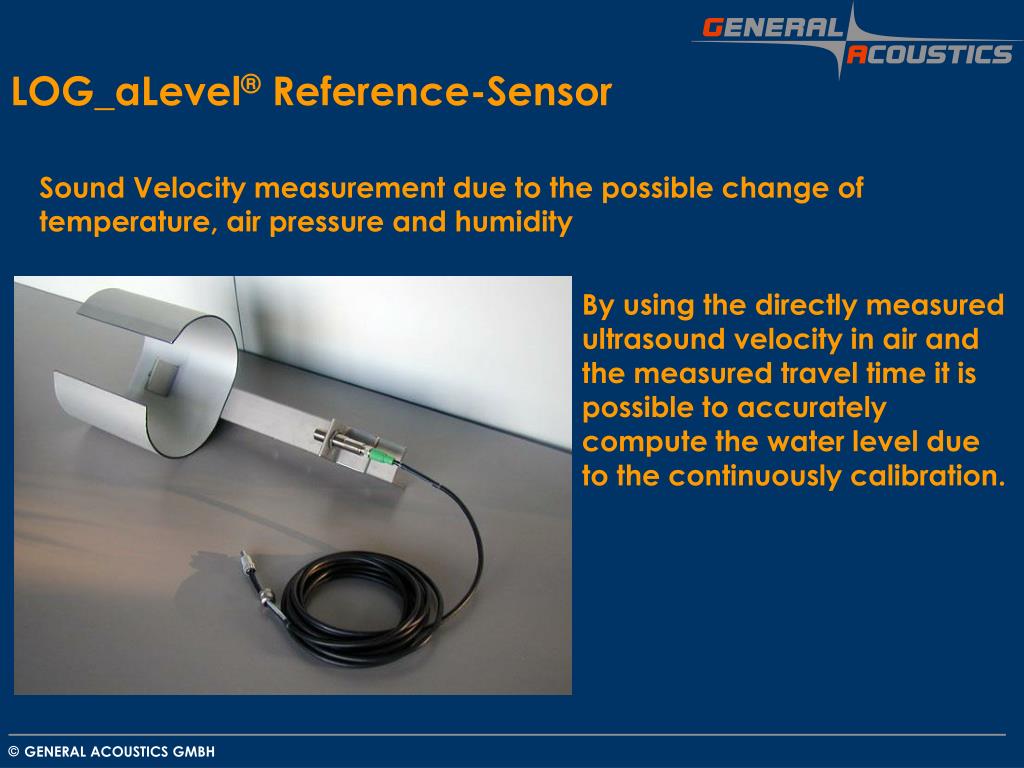 GENERAL ACOUSTICS

LOG_aLevel® Reference-Sensor

Sound Velocity measurement due to the possible change of temperature, air pressure and humidity

By using the directly measured ultrasound velocity in air and the measured travel time it is possible to accurately compute the water level due to the continuously calibration.

© GENERAL ACOUSTICS GMBH